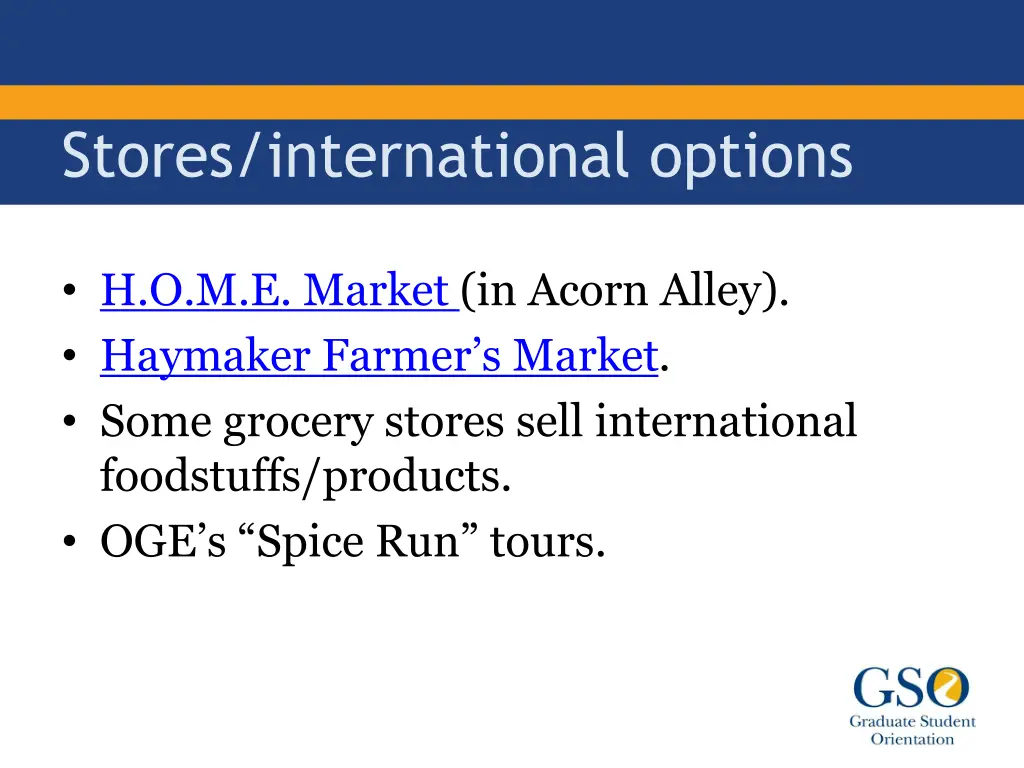 Stores/international options

• H.O.M.E. Market (in Acorn Alley).
• Haymaker Farmer’s Market.
• Some grocery stores sell international foodstuffs/products.
• OGE’s “Spice Run” tours.

GSO
Graduate Student Orientation